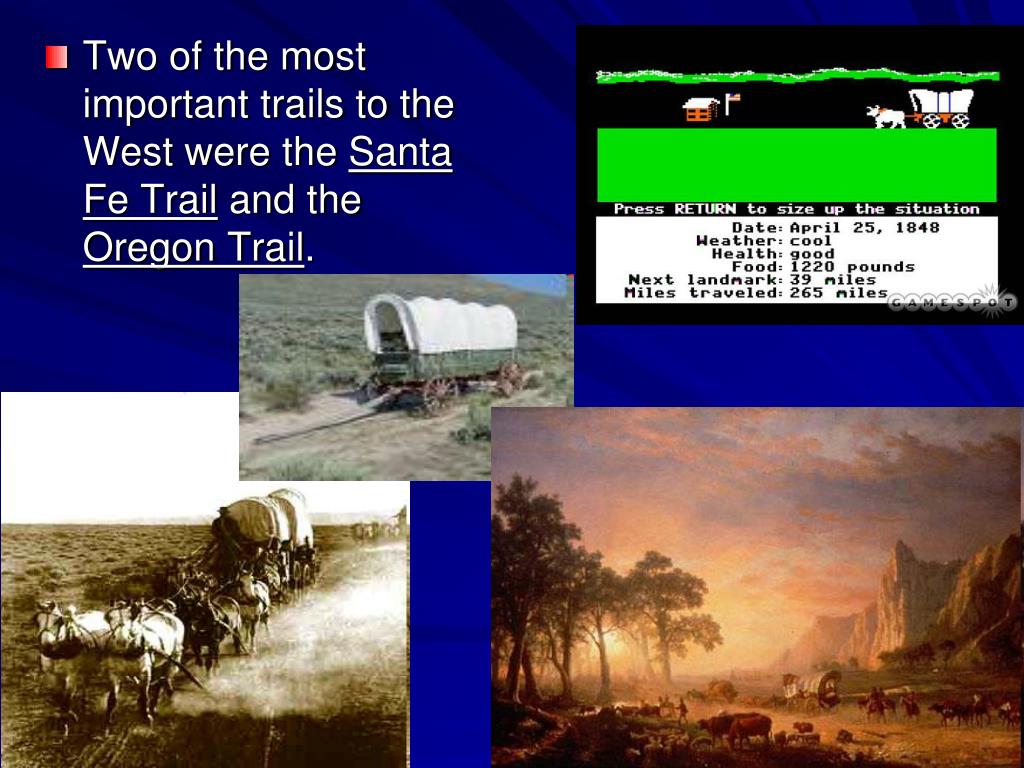 Two of the most important trails to the West were the Santa Fe Trail and the Oregon Trail.

Press RETURN to size up the situation

Date: April 25, 1848
Weather: cool
Health: good
Food: 1220 pounds
Next landmark: 39 miles
Miles traveled: 265 miles

GAMESPOT